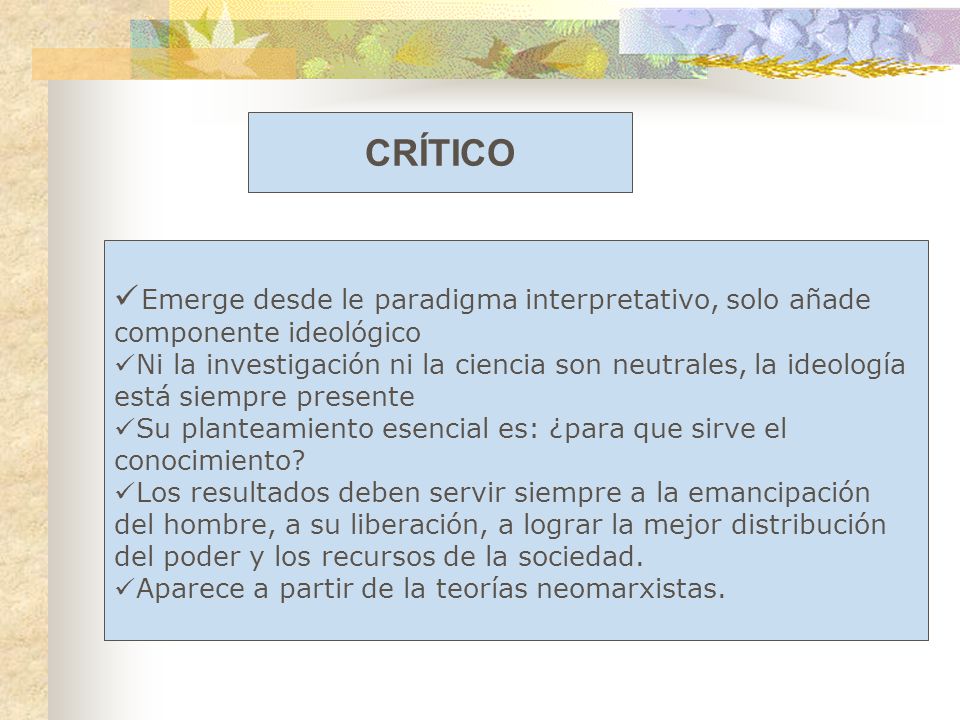 CRÍTICO

✓Emerge desde le paradigma interpretativo, solo añade componente ideológico
✓Ni la investigación ni la ciencia son neutrales, la ideología está siempre presente
✓Su planteamiento esencial es: ¿para que sirve el conocimiento?
✓Los resultados deben servir siempre a la emancipación del hombre, a su liberación, a lograr la mejor distribución del poder y los recursos de la sociedad.
✓Aparece a partir de la teorías neomarxistas.